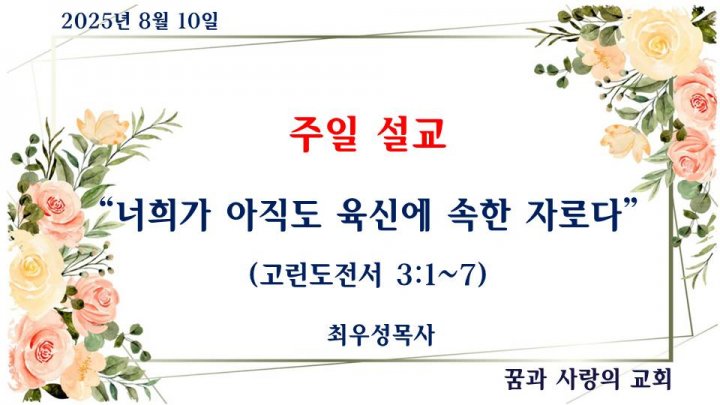 2025년 8월 10일

주일 설교

“너희가 아직도 육신에 속한 자로다”

(고린도전서 3:1~7)

최우성목사

꿈과 사랑의 교회